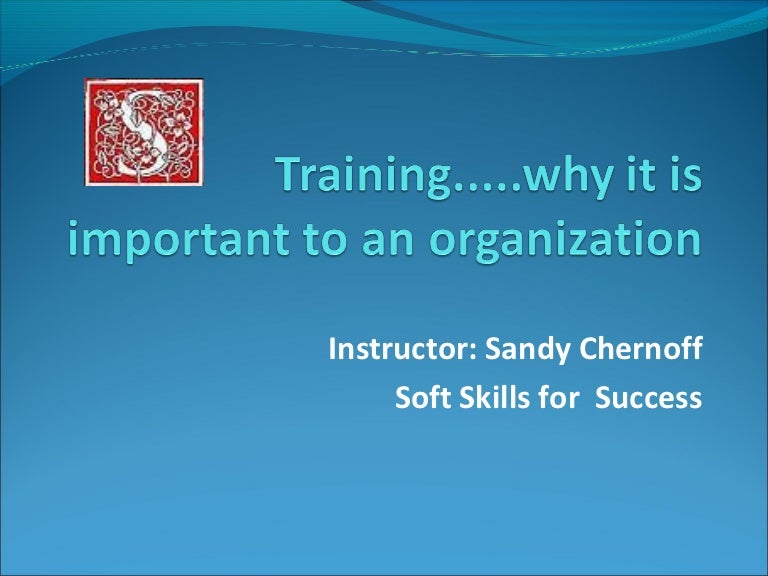 S

Training.....why it is important to an organization

Instructor: Sandy Chernoff

Soft Skills for Success